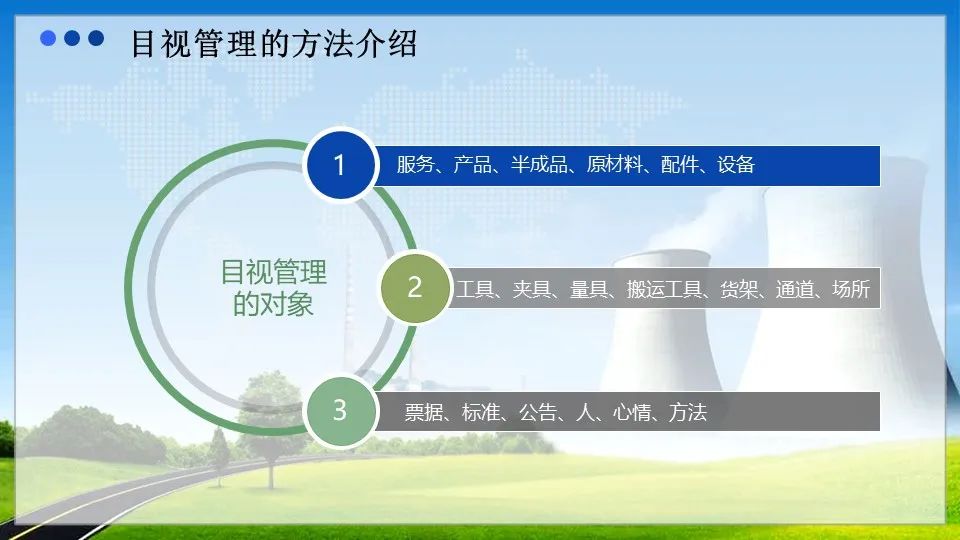 目视管理的方法介绍

目视管理的对象

1 服务、产品、半成品、原材料、配件、设备

2 工具、夹具、量具、搬运工具、货架、通道、场所

3 票据、标准、公告、人、心情、方法